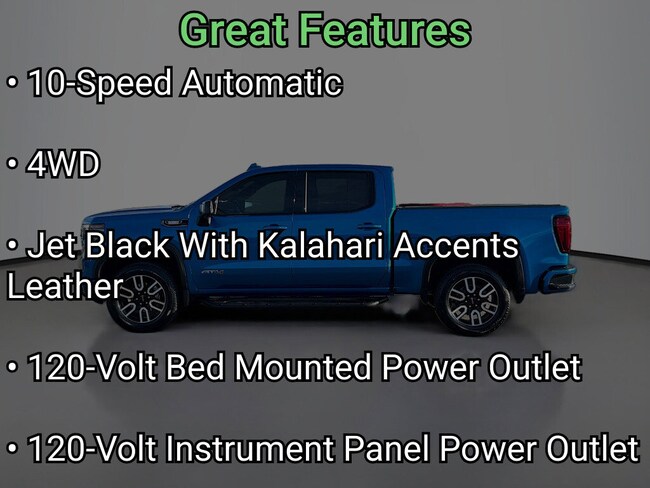 Great Features

• 10-Speed Automatic

• 4WD

• Jet Black With Kalahari Accents Leather

• 120-Volt Bed Mounted Power Outlet

• 120-Volt Instrument Panel Power Outlet